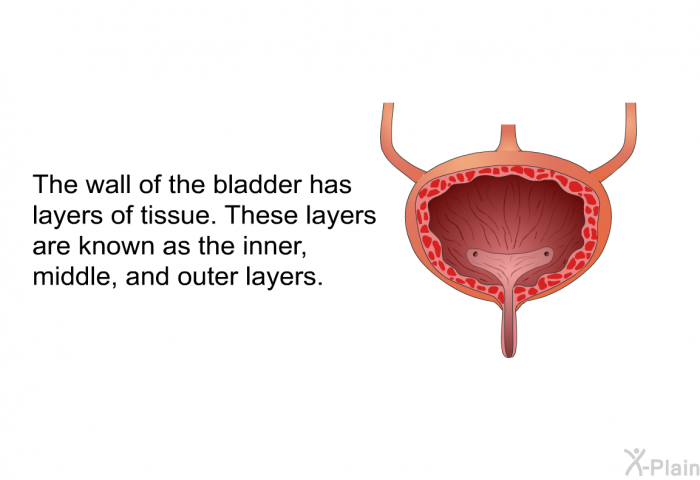 The wall of the bladder has layers of tissue. These layers are known as the inner, middle, and outer layers.

X-Plain